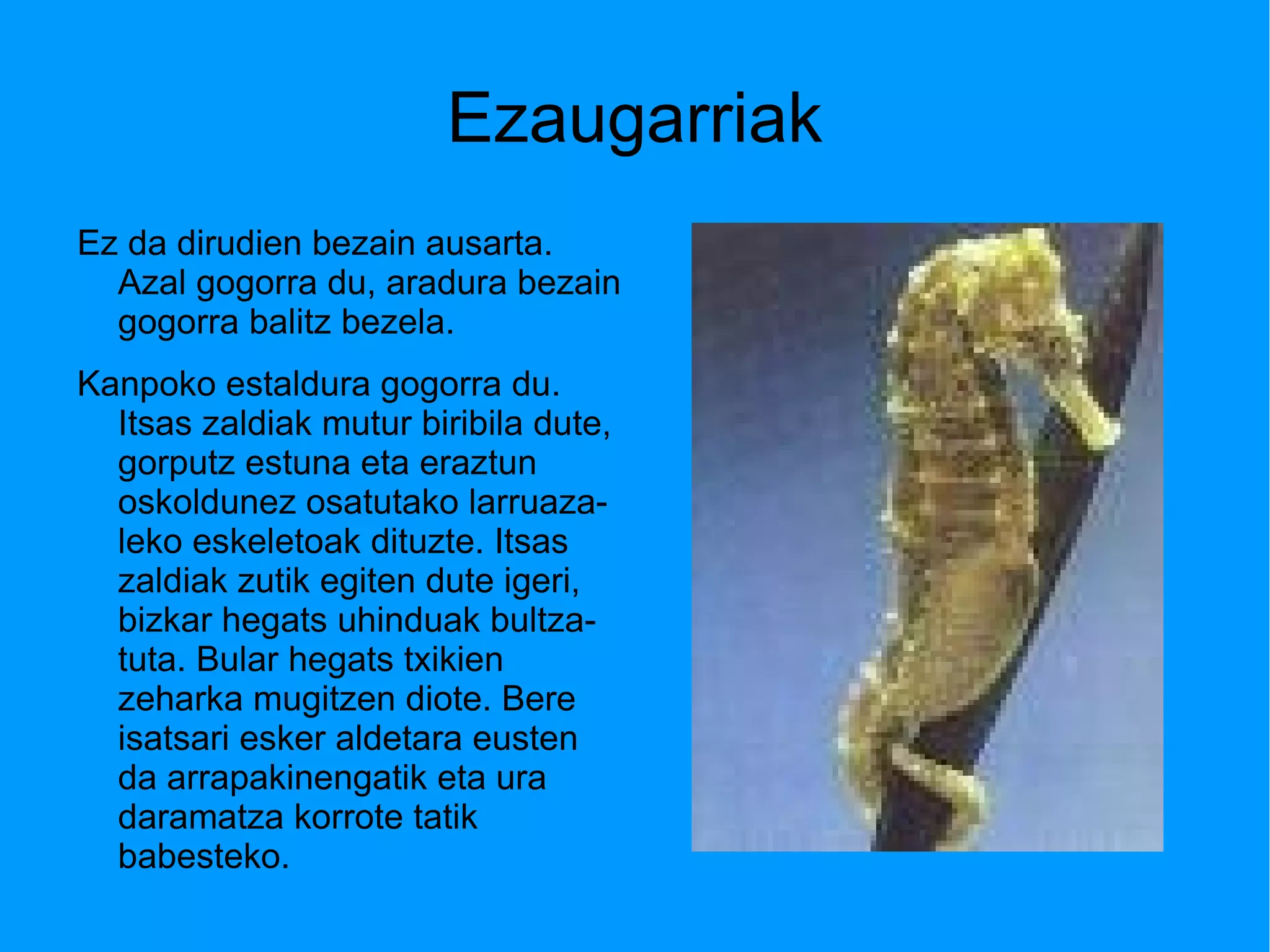 Ezaugarriak

Ez da dirudien bezain ausarta. Azal gogorra du, aradura bezain gogorra balitz bezela.

Kanpoko estaldura gogorra du. Itsas zaldiak mutur biribila dute, gorputz estuna eta eraztun oskoldunez osatutako larruazaleko eskeletoak dituzte. Itsas zaldiak zutik egiten dute igeri, bizkar hegats uhinduak bultzatuta. Bular hegats txikien zeharka mugitzen diote. Bere isatsari esker aldetara eusten da arrapakinengatik eta ura daramatza korrote tatik babesteko.